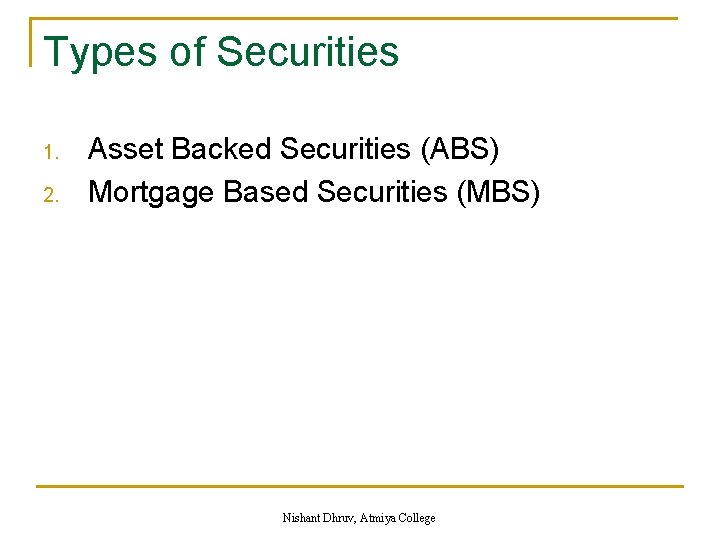 Types of Securities

1. Asset Backed Securities (ABS)
2. Mortgage Based Securities (MBS)

Nishant Dhruv, Atmiya College